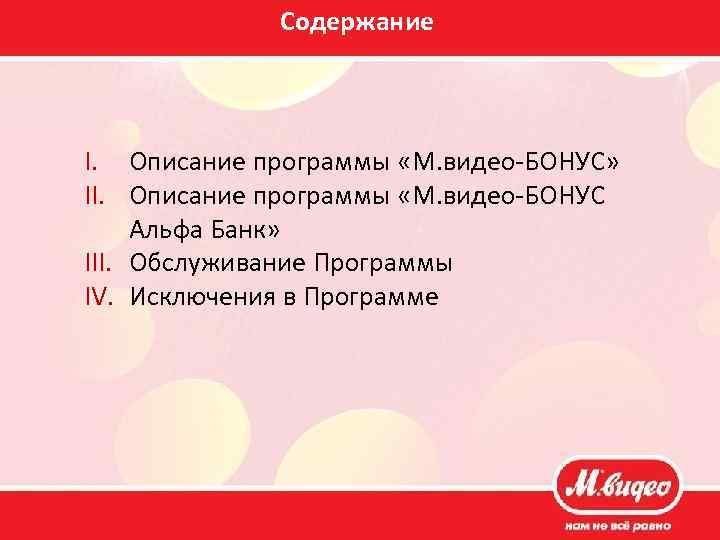 Содержание

I. Описание программы «М.видео-БОНУС»
II. Описание программы «М.видео-БОНУС Альфа Банк»
III. Обслуживание Программы
IV. Исключения в Программе

М.видео
нам не всё равно